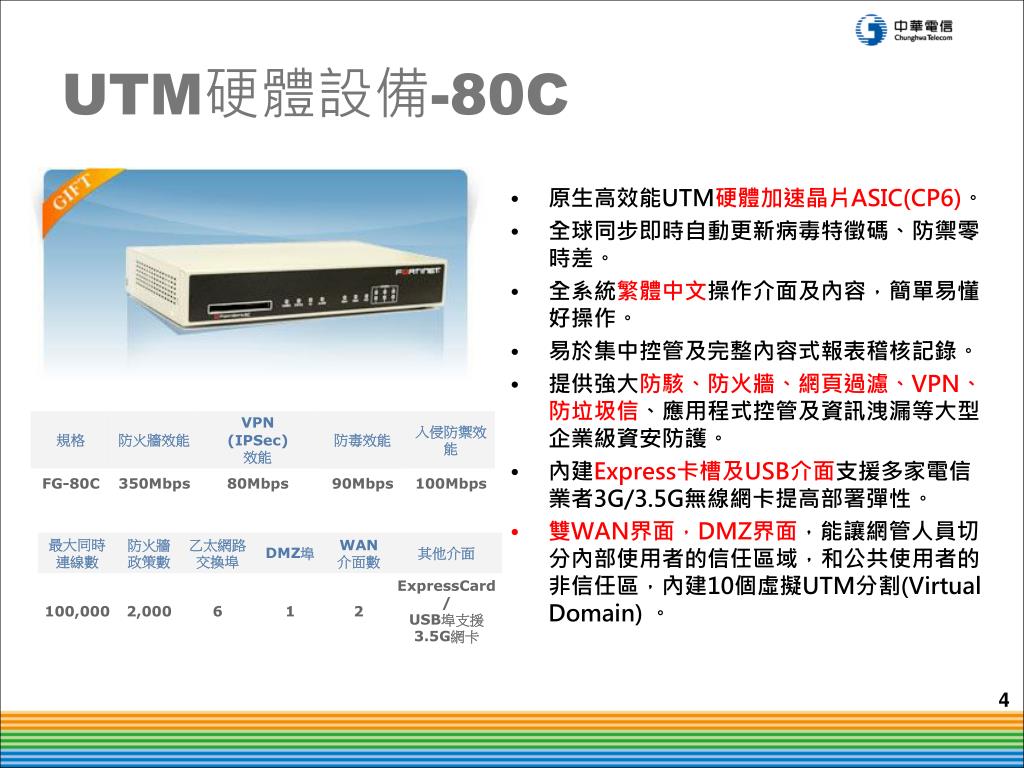 中華電信
Chunghwa Telecom

UTM硬體設備-80C

GIFT

FORTINET

| 規格 | 防火牆效能 | VPN (IPSec) 效能 | 防毒效能 | 入侵防禦效能 |
|---|---|---|---|---|
| FG-80C | 350Mbps | 80Mbps | 90Mbps | 100Mbps |

| 最大同時連線數 | 防火牆政策數 | 乙太網路交換埠 | DMZ埠 | WAN介面數 | 其他介面 |
|---|---|---|---|---|---|
| 100,000 | 2,000 | 6 | 1 | 2 | ExpressCard / USB埠支援3.5G網卡 |

• 原生高效能UTM硬體加速晶片ASIC(CP6)。
• 全球同步即時自動更新病毒特徵碼、防禦零時差。
• 全系統繁體中文操作介面及內容，簡單易懂好操作。
• 易於集中控管及完整內容式報表稽核記錄。
• 提供強大防駭、防火牆、網頁過濾、VPN、防垃圾信、應用程式控管及資訊洩漏等大型企業級資安防護。
• 內建Express卡槽及USB介面支援多家電信業者3G/3.5G無線網卡提高部署彈性。
• 雙WAN界面，DMZ界面，能讓網管人員切分內部使用者的信任區域，和公共使用者的非信任區，內建10個虛擬UTM分割(Virtual Domain) 。

4